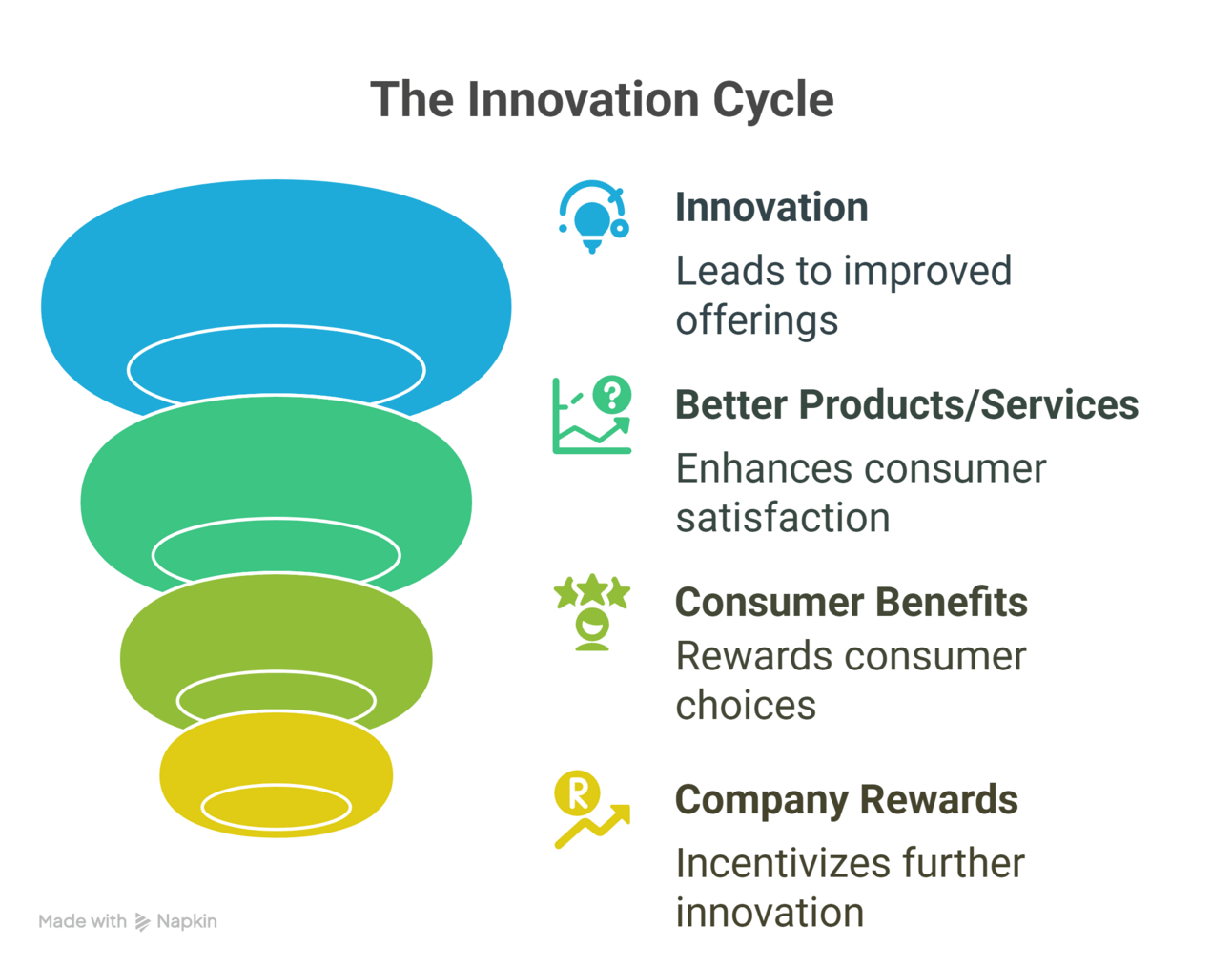 The Innovation Cycle

Innovation
Leads to improved offerings

Better Products/Services
Enhances consumer satisfaction

Consumer Benefits
Rewards consumer choices

Company Rewards
Incentivizes further innovation

Made with Napkin